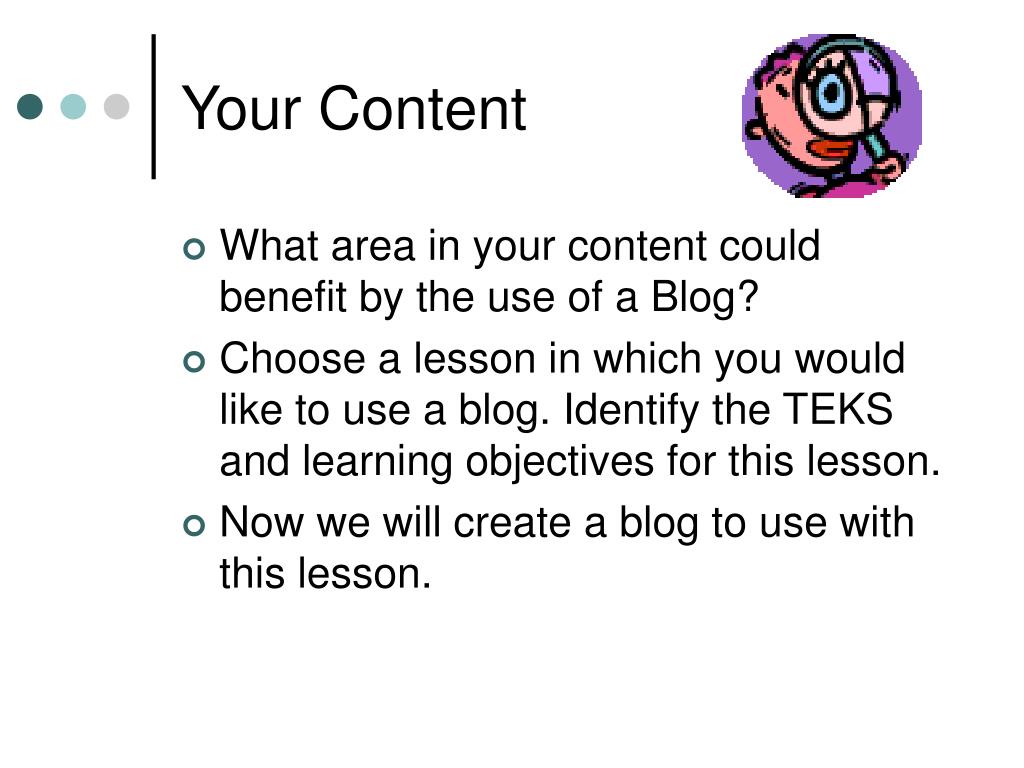 Your Content

What area in your content could benefit by the use of a Blog?

Choose a lesson in which you would like to use a blog. Identify the TEKS and learning objectives for this lesson.

Now we will create a blog to use with this lesson.